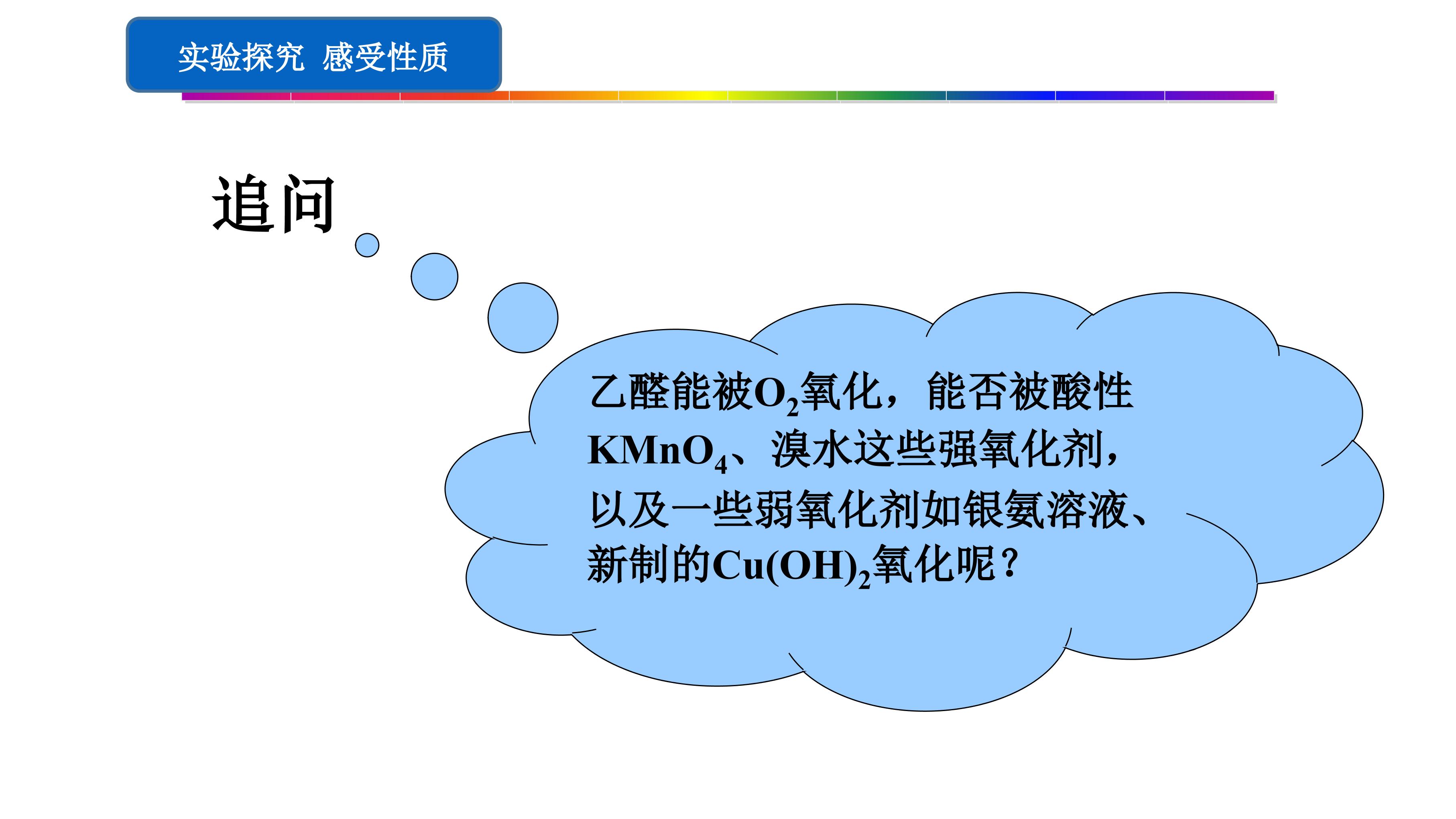 实验探究 感受性质

追问

乙醛能被$O_2$氧化，能否被酸性$KMnO_4$、溴水这些强氧化剂，以及一些弱氧化剂如银氨溶液、新制的$Cu(OH)_2$氧化呢？